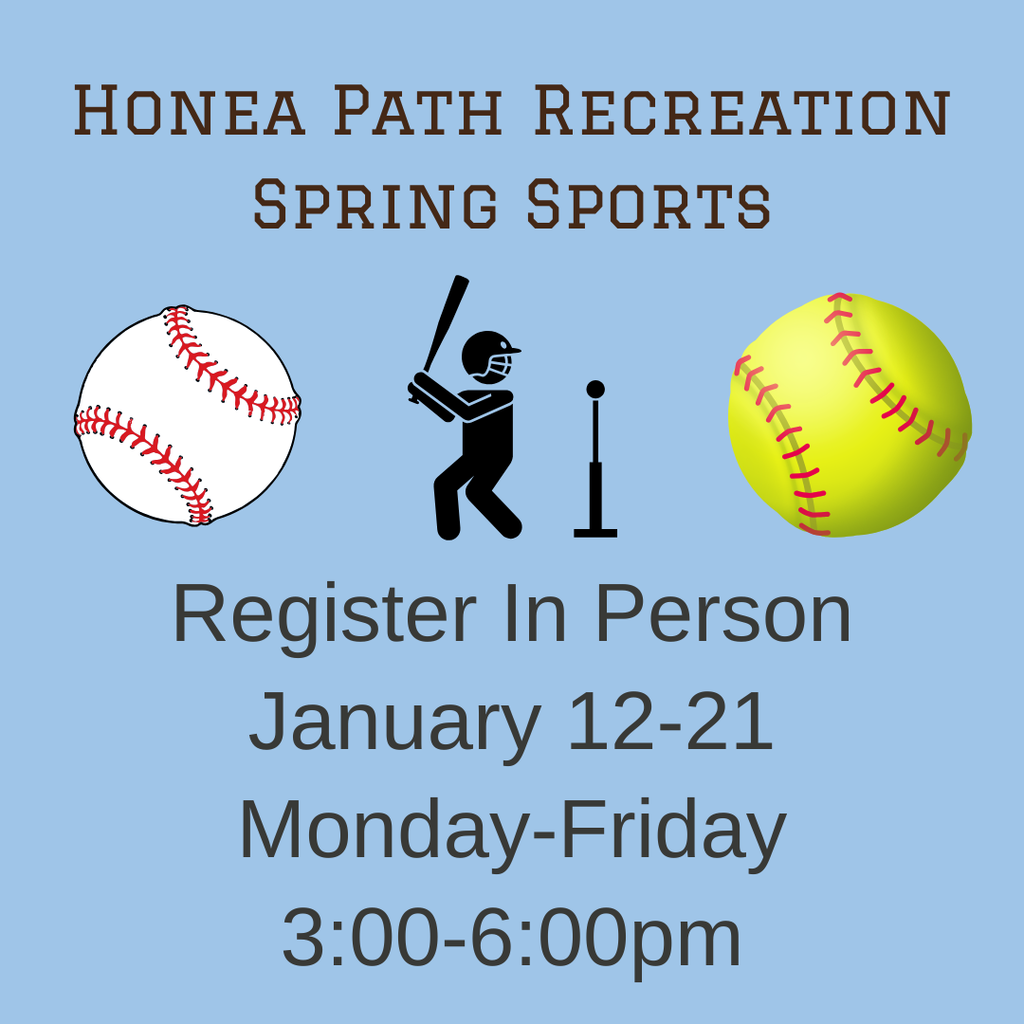 Honea Path Recreation
Spring Sports

Register In Person
January 12-21
Monday-Friday
3:00-6:00pm